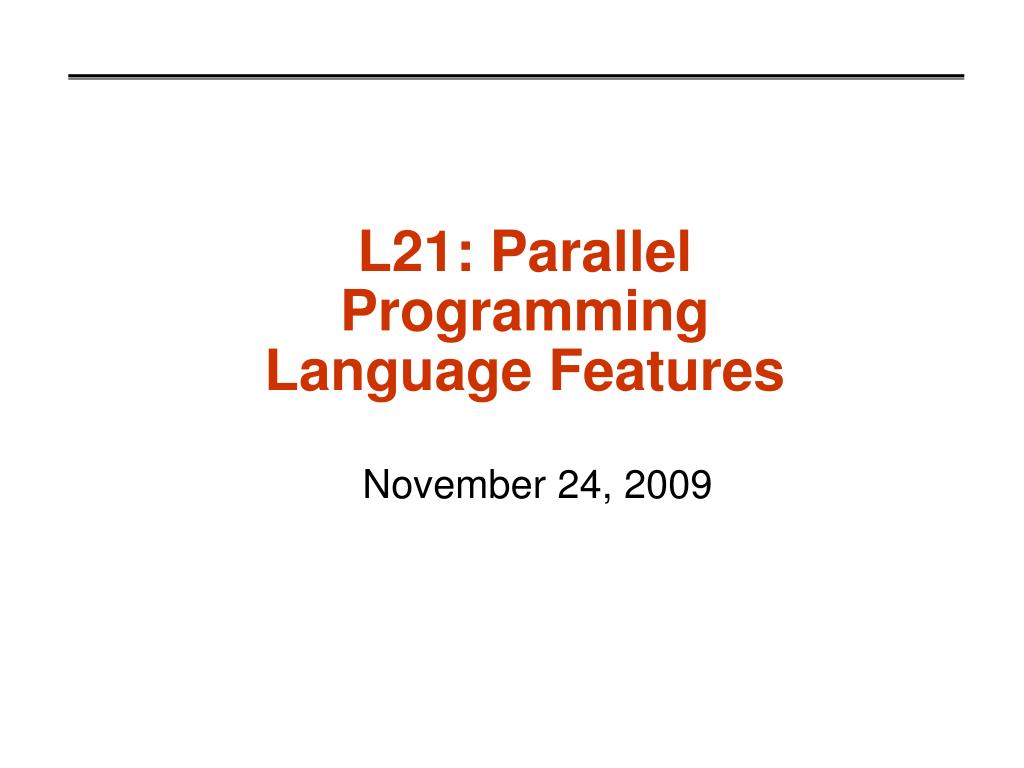 L21: Parallel Programming Language Features

November 24, 2009